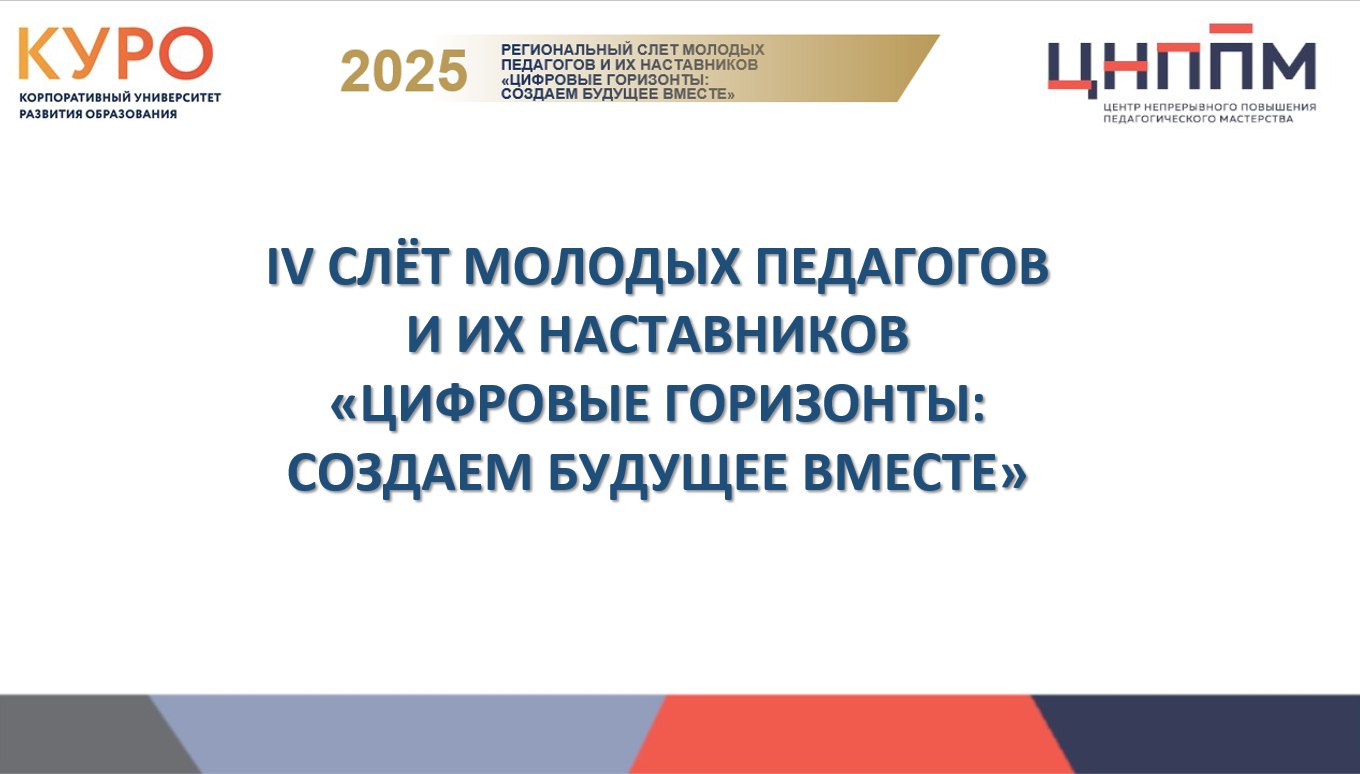 КУРО
КОРПОРАТИВНЫЙ УНИВЕРСИТЕТ РАЗВИТИЯ ОБРАЗОВАНИЯ

2025
РЕГИОНАЛЬНЫЙ СЛЕТ МОЛОДЫХ ПЕДАГОГОВ И ИХ НАСТАВНИКОВ «ЦИФРОВЫЕ ГОРИЗОНТЫ: СОЗДАЕМ БУДУЩЕЕ ВМЕСТЕ»

ЦНППМ
ЦЕНТР НЕПРЕРЫВНОГО ПОВЫШЕНИЯ ПЕДАГОГИЧЕСКОГО МАСТЕРСТВА

IV СЛЁТ МОЛОДЫХ ПЕДАГОГОВ И ИХ НАСТАВНИКОВ «ЦИФРОВЫЕ ГОРИЗОНТЫ: СОЗДАЕМ БУДУЩЕЕ ВМЕСТЕ»